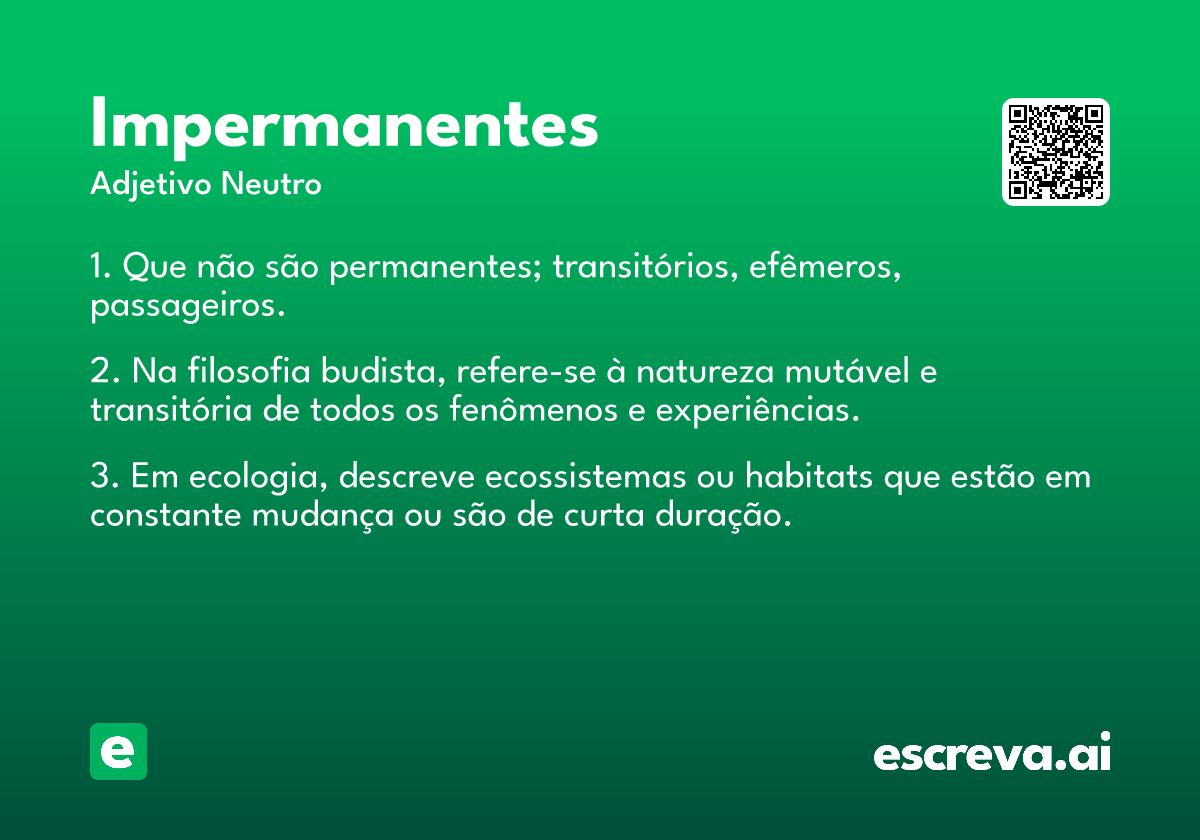 Impermanentes
Adjetivo Neutro

1. Que não são permanentes; transitórios, efêmeros, passageiros.

2. Na filosofia budista, refere-se à natureza mutável e transitória de todos os fenômenos e experiências.

3. Em ecologia, descreve ecossistemas ou habitats que estão em constante mudança ou são de curta duração.

e

escreva.ai